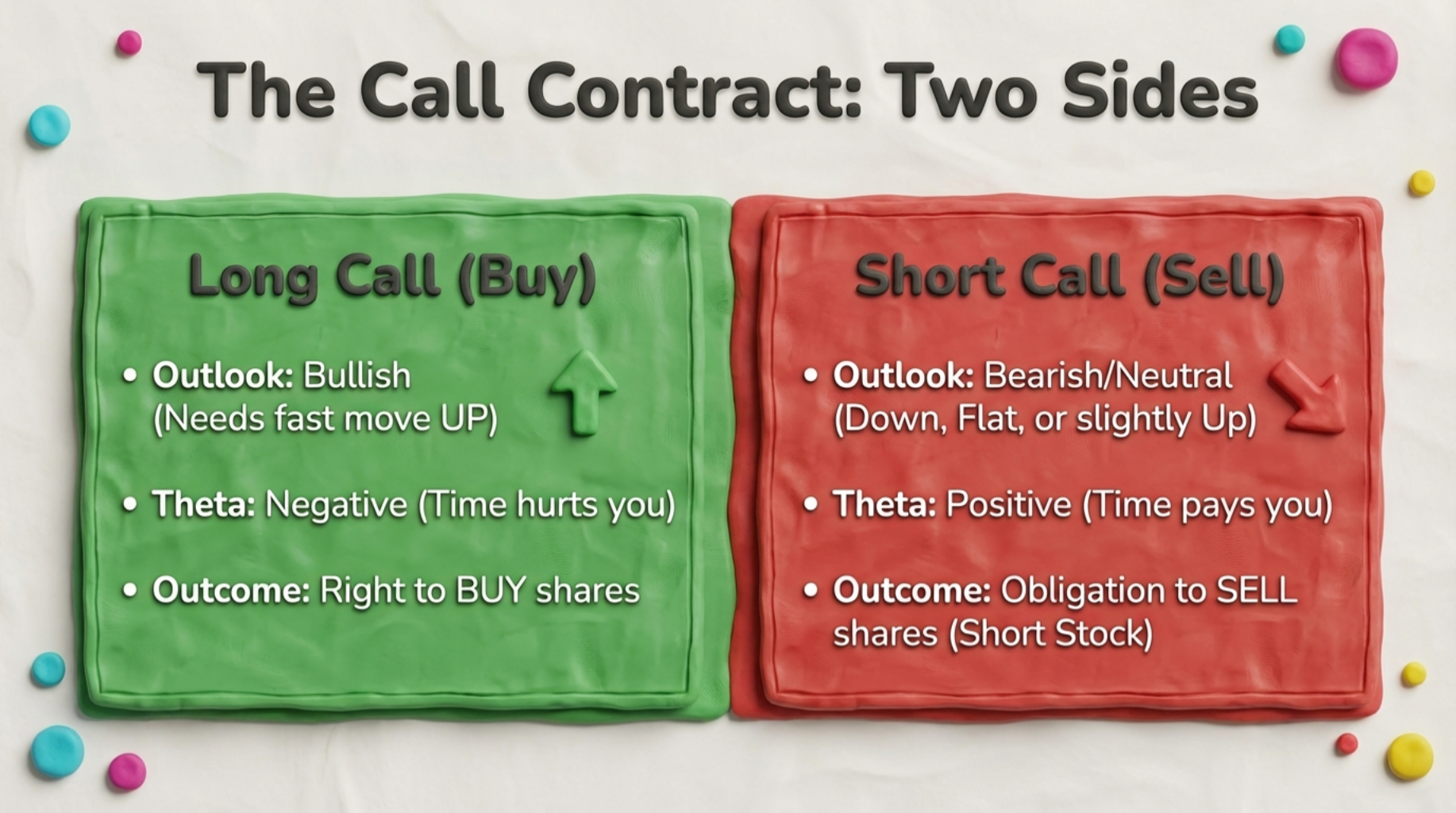 The Call Contract: Two Sides

Long Call (Buy)

• Outlook: Bullish (Needs fast move UP)

• Theta: Negative (Time hurts you)

• Outcome: Right to BUY shares

Short Call (Sell)

• Outlook: Bearish/Neutral (Down, Flat, or slightly Up)

• Theta: Positive (Time pays you)

• Outcome: Obligation to SELL shares (Short Stock)